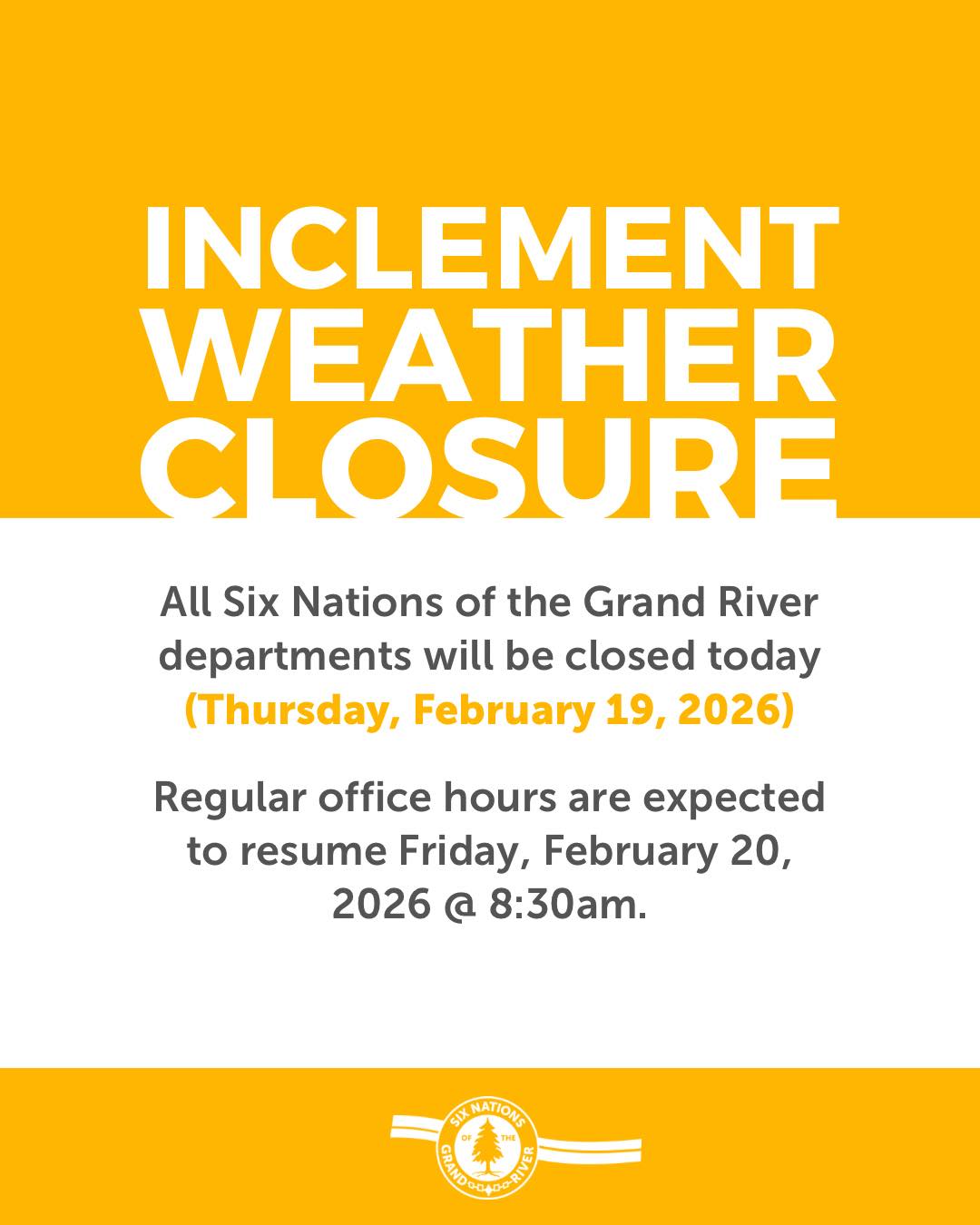 INCLEMENT WEATHER CLOSURE

All Six Nations of the Grand River departments will be closed today (Thursday, February 19, 2026)

Regular office hours are expected to resume Friday, February 20, 2026 @ 8:30am.

SIX NATIONS OF THE GRAND RIVER